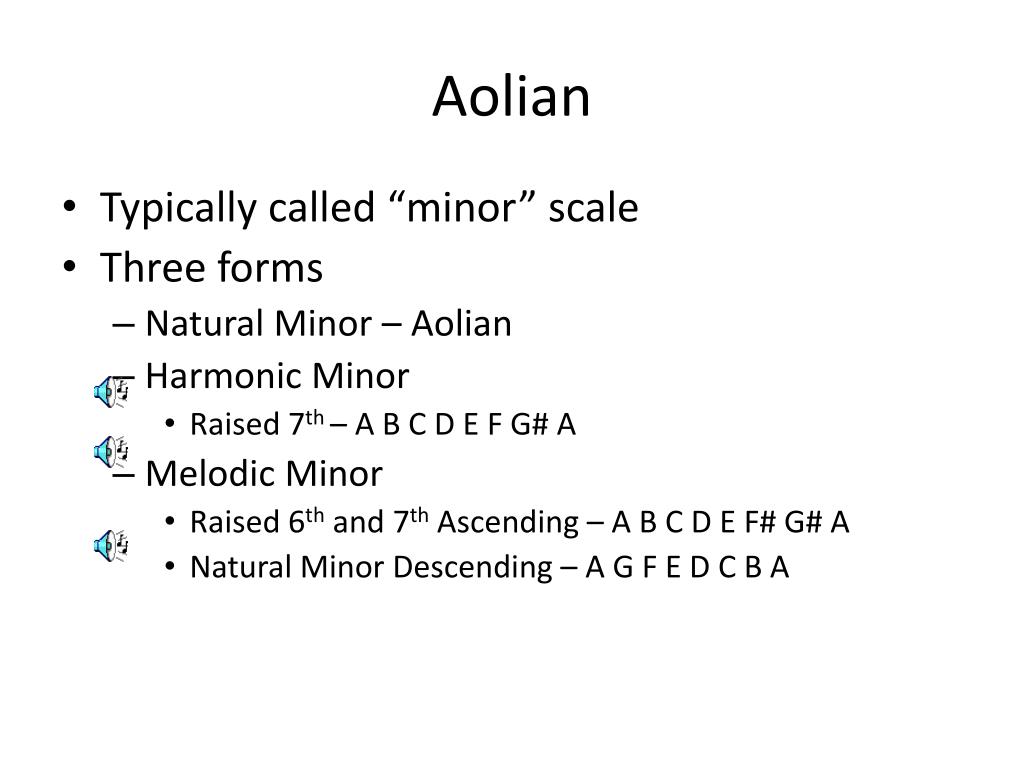 Aolian

• Typically called “minor” scale
• Three forms
  – Natural Minor – Aolian
  – Harmonic Minor
    • Raised 7th – A B C D E F G# A
  – Melodic Minor
    • Raised 6th and 7th Ascending – A B C D E F# G# A
    • Natural Minor Descending – A G F E D C B A